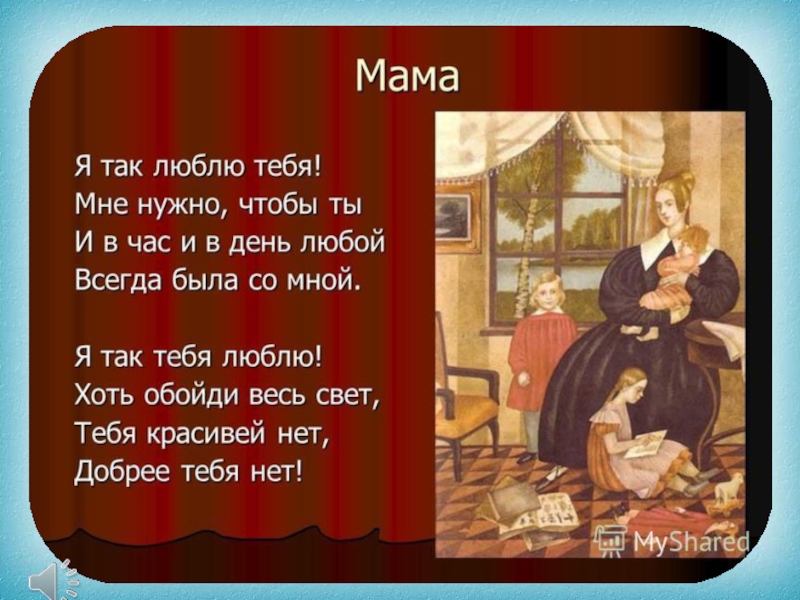 Мама

Я так люблю тебя!
Мне нужно, чтобы ты
И в час и в день любой
Всегда была со мной.

Я так тебя люблю!
Хоть обойди весь свет,
Тебя красивей нет,
Добрее тебя нет!

MyShared